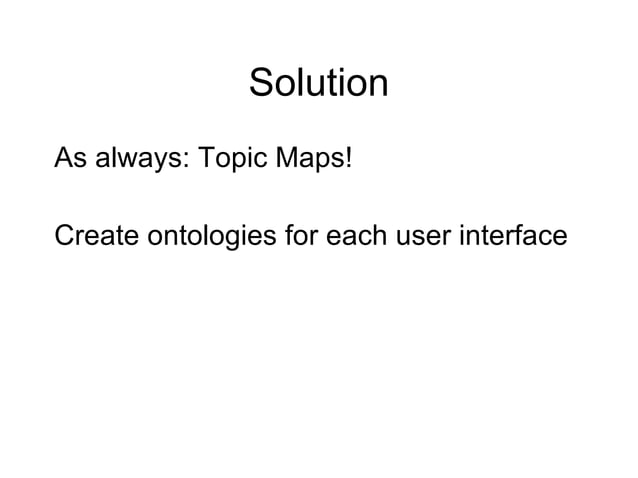 Solution

As always: Topic Maps!

Create ontologies for each user interface